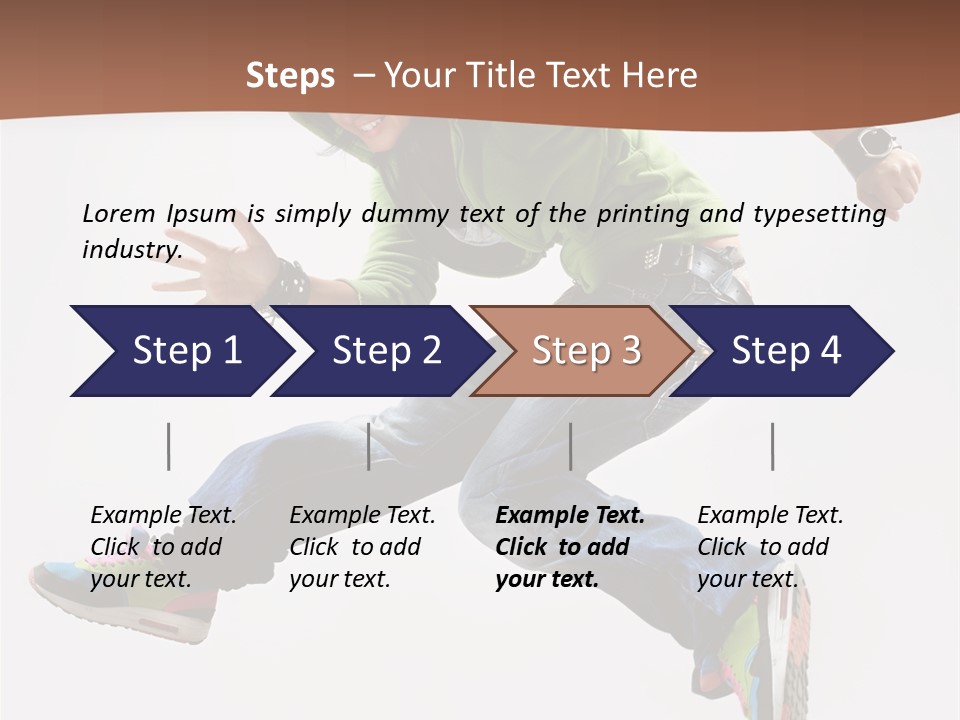 Steps – Your Title Text Here

Lorem Ipsum is simply dummy text of the printing and typesetting industry.

Step 1

Step 2

Step 3

Step 4

Example Text. Click to add your text.

Example Text. Click to add your text.

Example Text. Click to add your text.

Example Text. Click to add your text.